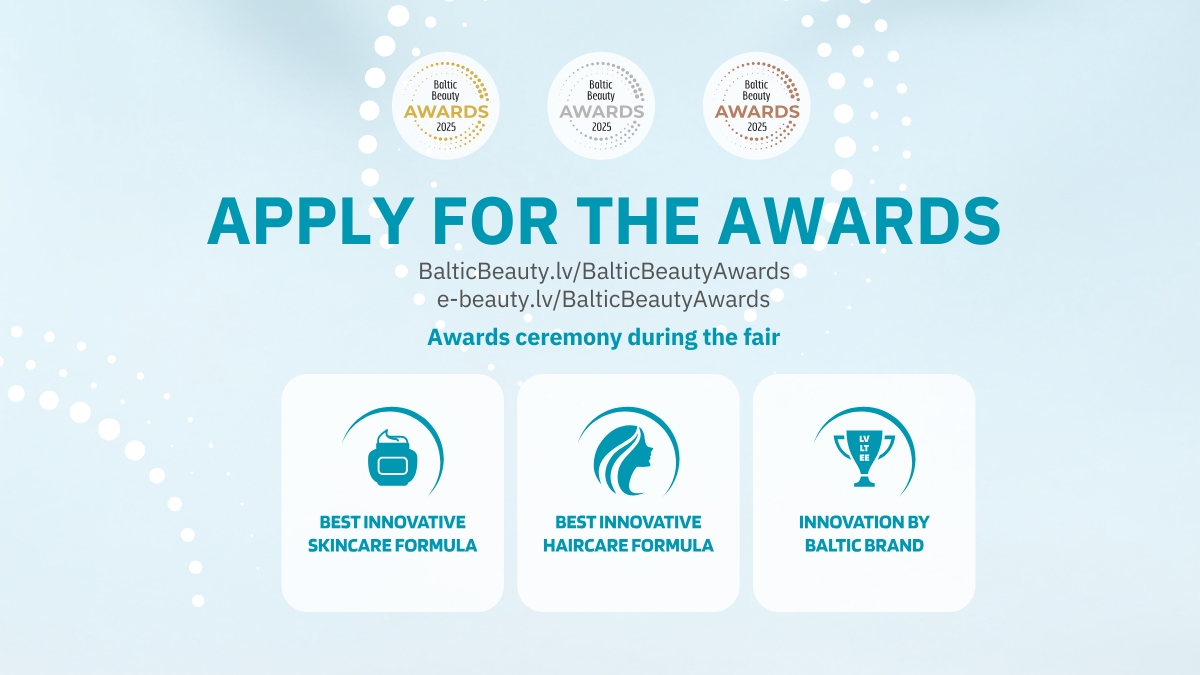 Baltic Beauty AWARDS 2025

Baltic Beauty AWARDS 2025

Baltic Beauty AWARDS 2025

APPLY FOR THE AWARDS

BalticBeauty.lv/BalticBeautyAwards
e-beauty.lv/BalticBeautyAwards

Awards ceremony during the fair

BEST INNOVATIVE SKINCARE FORMULA

BEST INNOVATIVE HAIRCARE FORMULA

LV LT EE

INNOVATION BY BALTIC BRAND